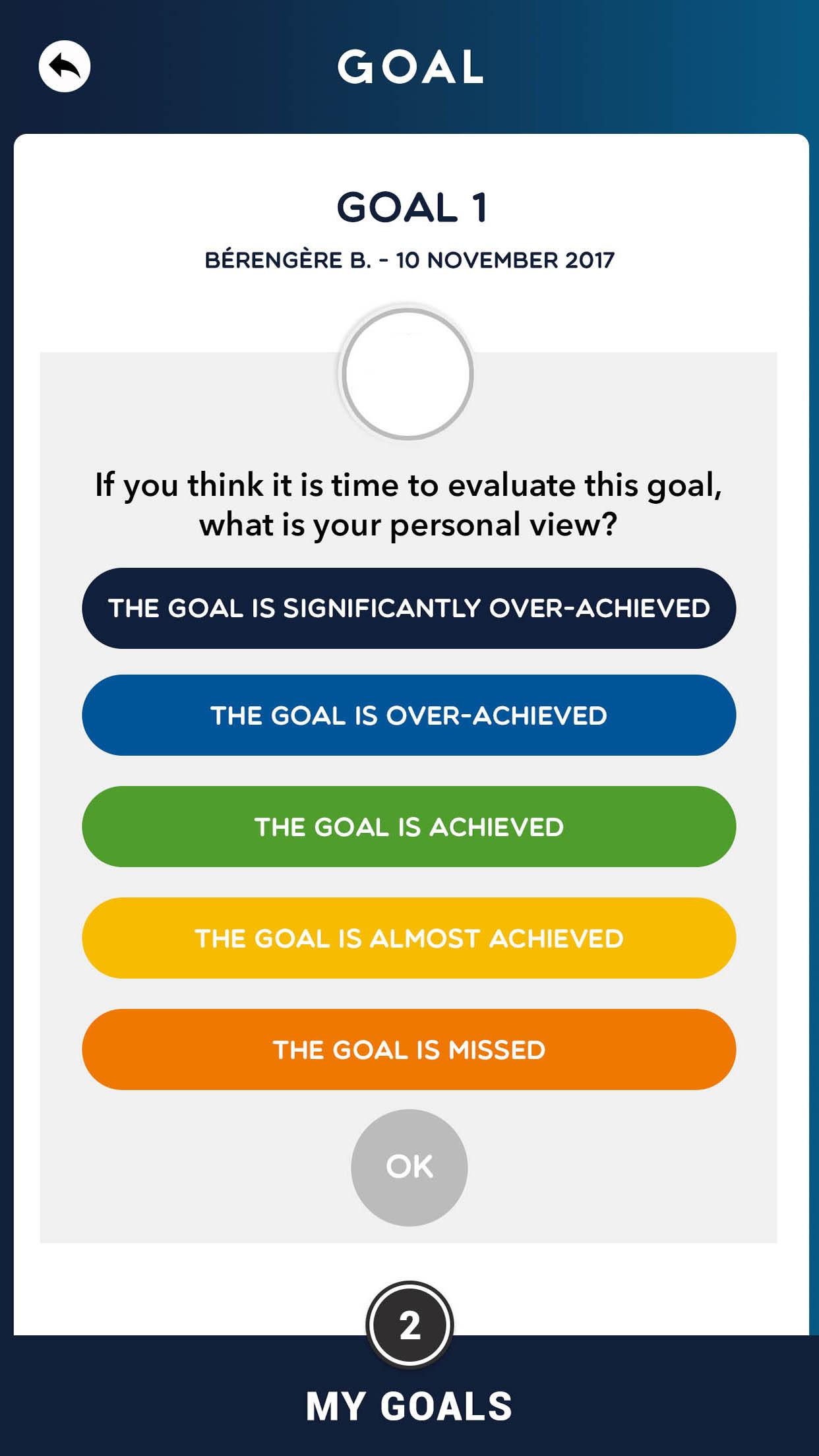 GOAL

GOAL 1

BÉRENGÈRE B. - 10 NOVEMBER 2017

If you think it is time to evaluate this goal, what is your personal view?

THE GOAL IS SIGNIFICANTLY OVER-ACHIEVED

THE GOAL IS OVER-ACHIEVED

THE GOAL IS ACHIEVED

THE GOAL IS ALMOST ACHIEVED

THE GOAL IS MISSED

OK

2

MY GOALS